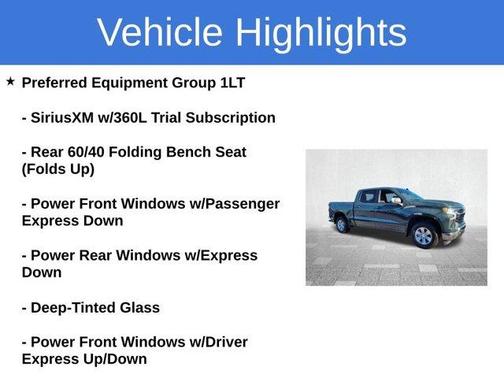 Vehicle Highlights

★ Preferred Equipment Group 1LT

- SiriusXM w/360L Trial Subscription

- Rear 60/40 Folding Bench Seat (Folds Up)

- Power Front Windows w/Passenger Express Down

- Power Rear Windows w/Express Down

- Deep-Tinted Glass

- Power Front Windows w/Driver Express Up/Down